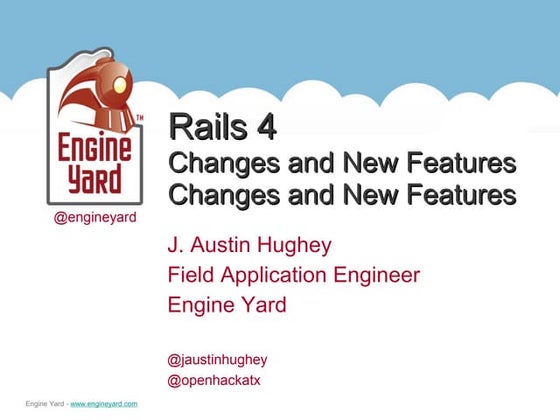 Engine Yard™

@engineyard

Rails 4
Changes and New Features
Changes and New Features

J. Austin Hughey
Field Application Engineer
Engine Yard

@jaustinhughey
@openhackatx

Engine Yard - www.engineyard.com